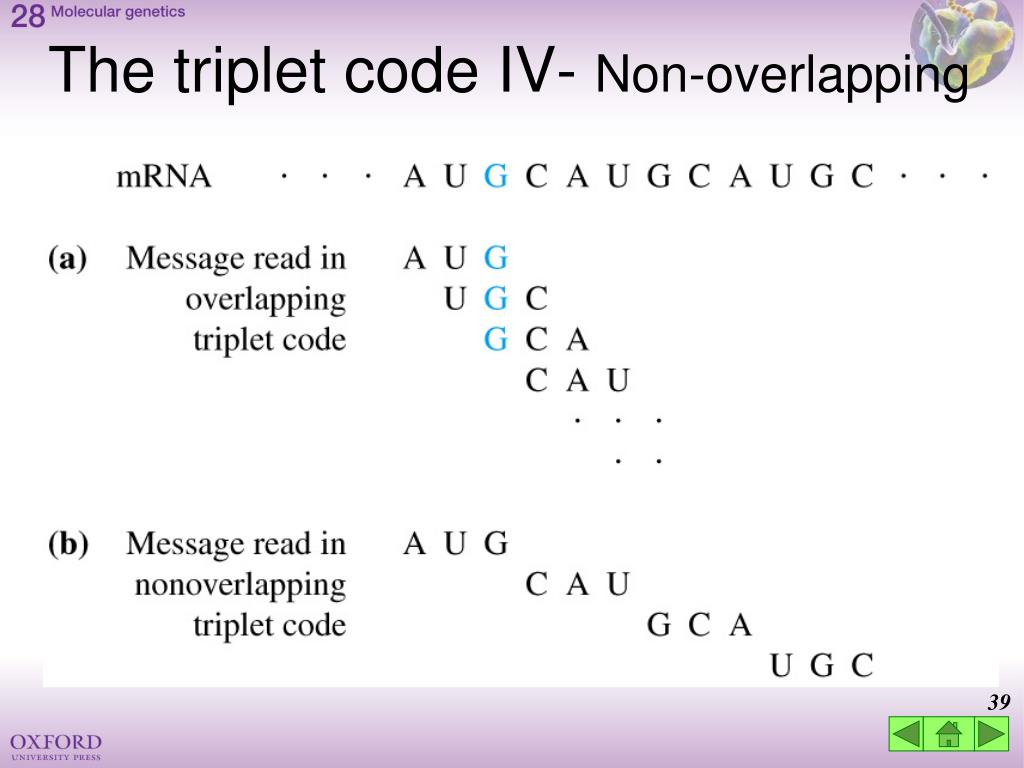 28 Molecular genetics

The triplet code IV- Non-overlapping

mRNA · · · A U G C A U G C A U G C · · ·

(a) Message read in overlapping triplet code
A U G
U G C
G C A
C A U
· · ·
· ·

(b) Message read in nonoverlapping triplet code
A U G
C A U
G C A
U G C

39

OXFORD
UNIVERSITY PRESS